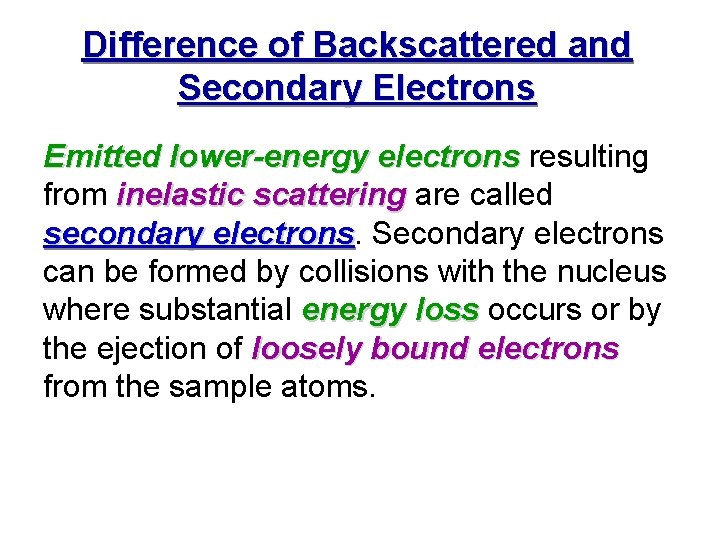 Difference of Backscattered and Secondary Electrons

Emitted lower-energy electrons resulting from inelastic scattering are called secondary electrons. Secondary electrons can be formed by collisions with the nucleus where substantial energy loss occurs or by the ejection of loosely bound electrons from the sample atoms.